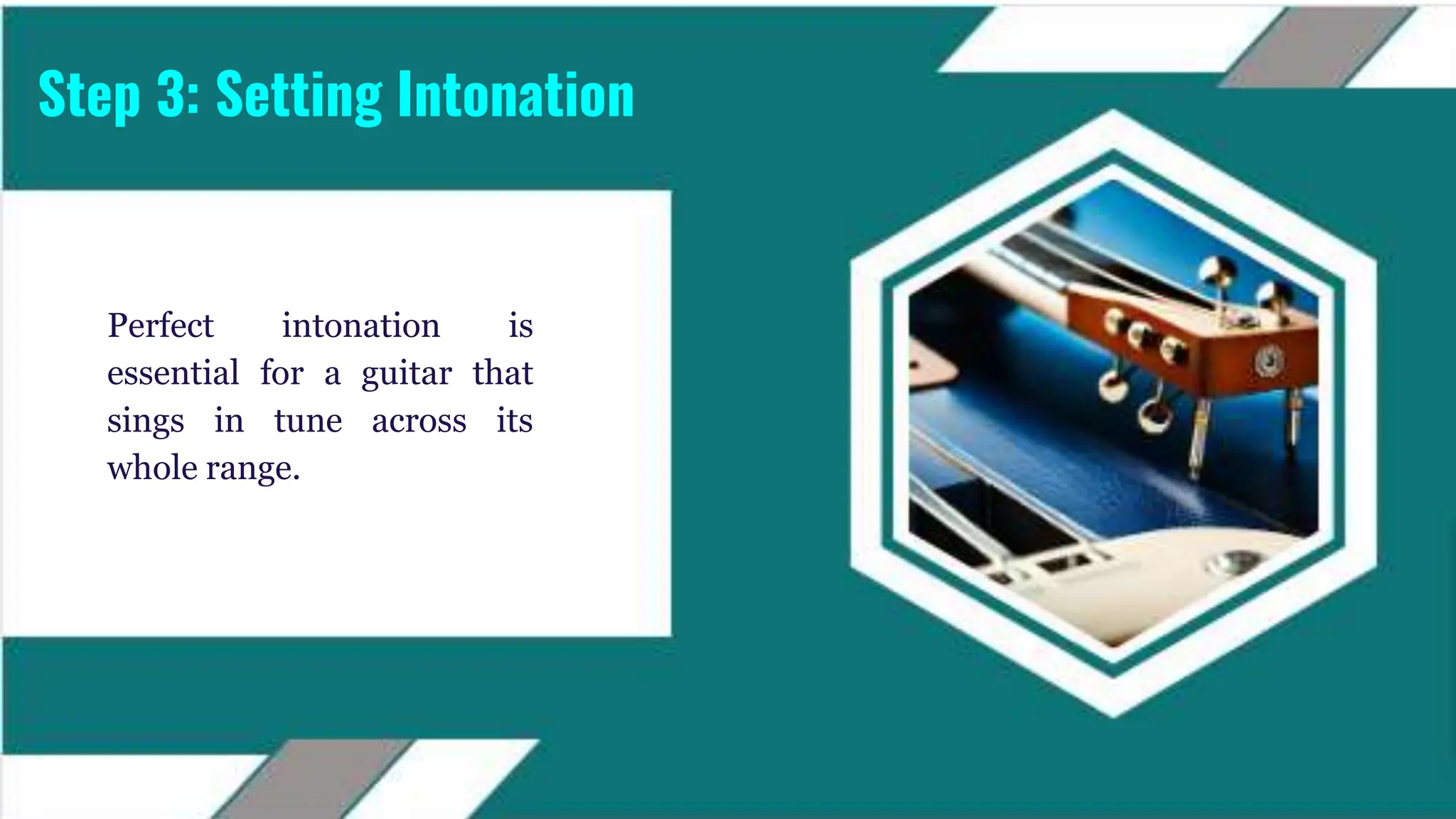 Step 3: Setting Intonation

Perfect intonation is essential for a guitar that sings in tune across its whole range.